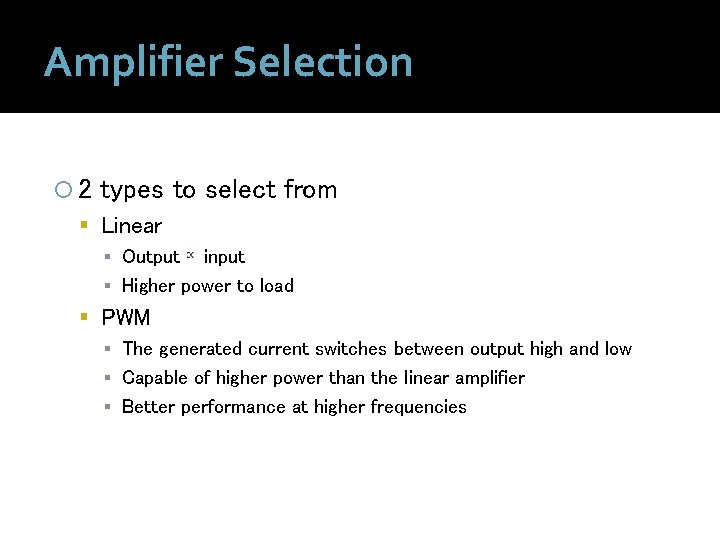 Amplifier Selection

2 types to select from

Linear

Output $\propto$ input

Higher power to load

PWM

The generated current switches between output high and low

Capable of higher power than the linear amplifier

Better performance at higher frequencies